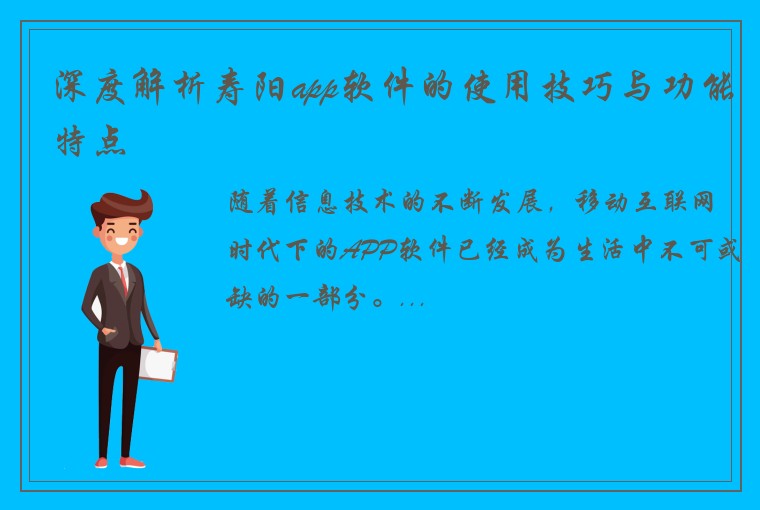 深度解析寿阳app软件的使用技巧与功能特点

随着信息技术的不断发展，移动互联网时代下的APP软件已经成为生活中不可或缺的一部分。...